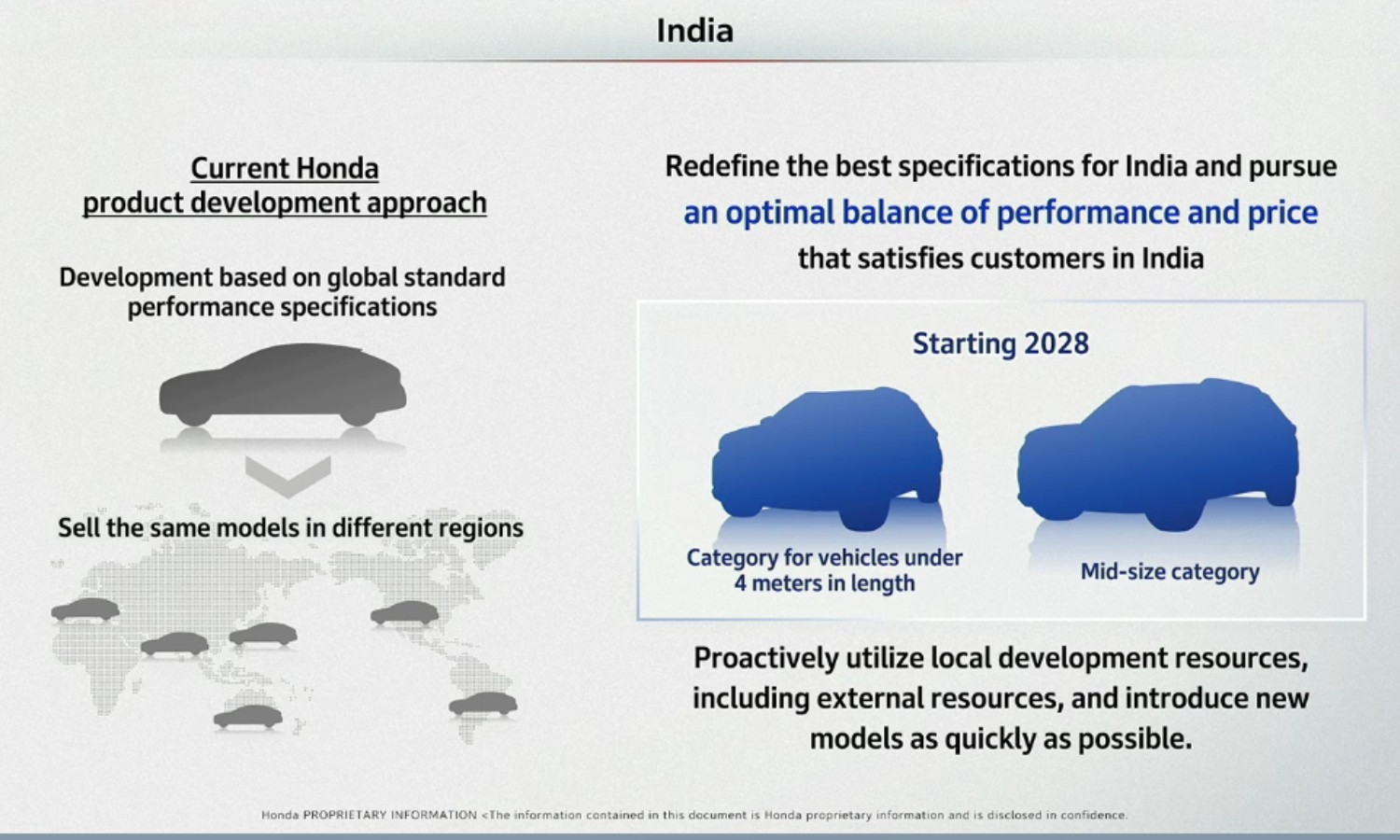 India

Current Honda product development approach

Development based on global standard performance specifications

Sell the same models in different regions

Redefine the best specifications for India and pursue an optimal balance of performance and price that satisfies customers in India

Starting 2028

Category for vehicles under 4 meters in length

Mid-size category

Proactively utilize local development resources, including external resources, and introduce new models as quickly as possible.

Honda PROPRIETARY INFORMATION <The information contained in this document is Honda proprietary information and is disclosed in confidence.